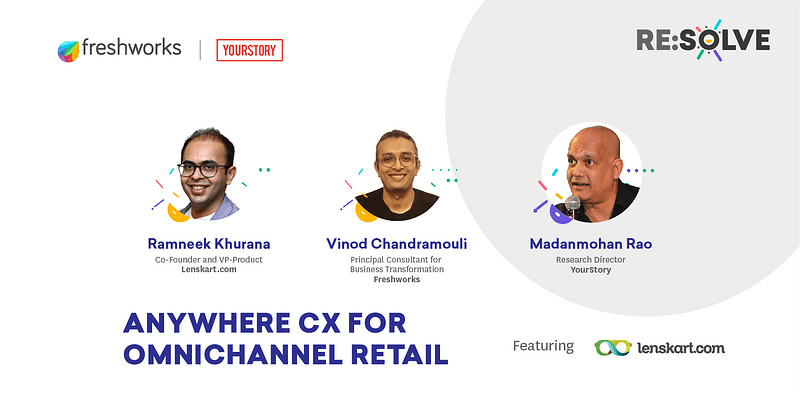 freshworks | YOURSTORY

RE:SOLVE

Ramneek Khurana
Co-Founder and VP-Product
Lenskart.com

Vinod Chandramouli
Principal Consultant for Business Transformation
Freshworks

Madanmohan Rao
Research Director
YourStory

ANYWHERE CX FOR OMNICHANNEL RETAIL

Featuring lenskart.com